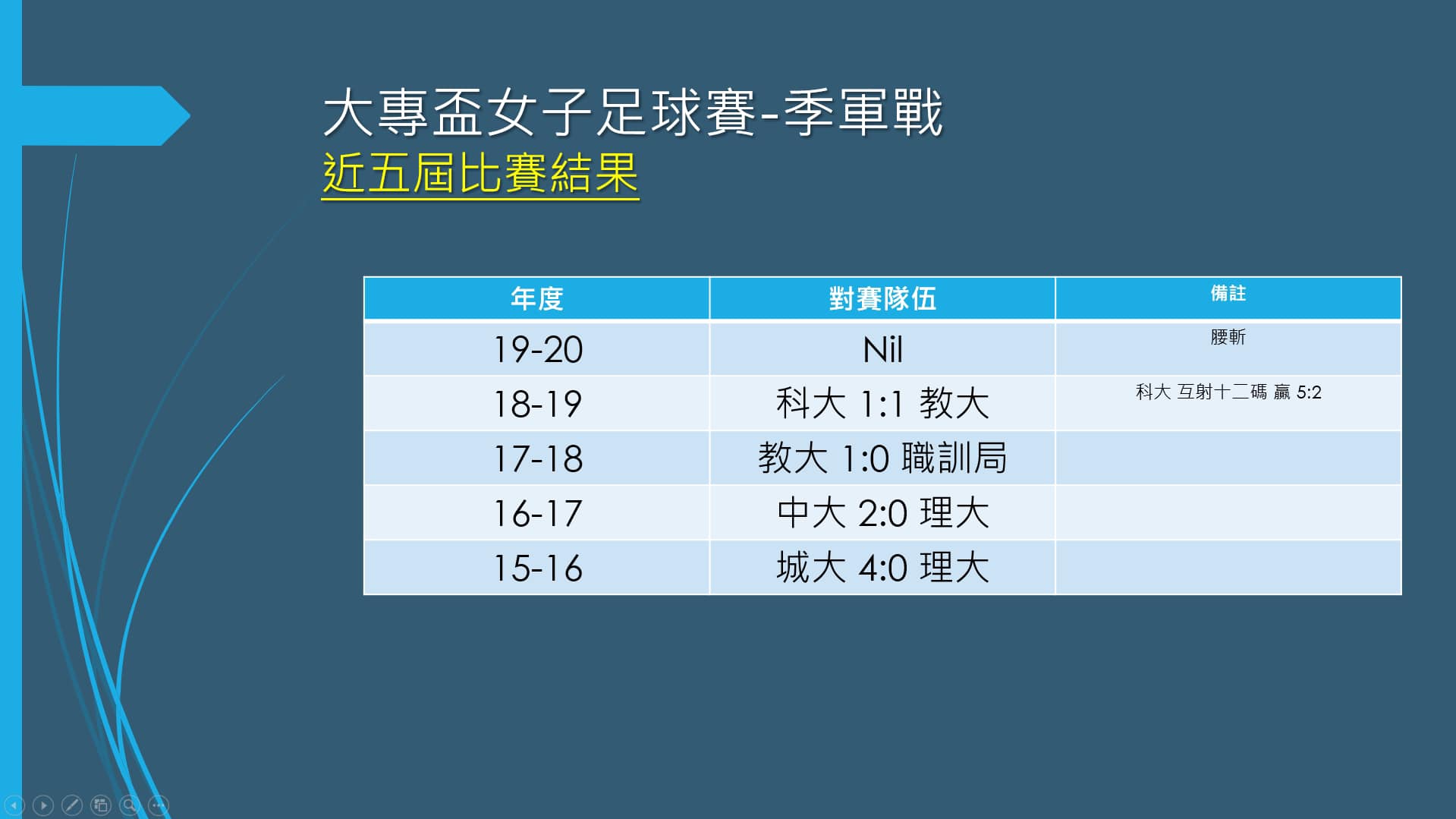 大專盃女子足球賽-季軍戰
近五屆比賽結果

| 年度 | 對賽隊伍 | 備註 |
|---|---|---|
| 19-20 | Nil | 腰斬 |
| 18-19 | 科大 1:1 教大 | 科大 互射十二碼 贏 5:2 |
| 17-18 | 教大 1:0 職訓局 | |
| 16-17 | 中大 2:0 理大 | |
| 15-16 | 城大 4:0 理大 | |